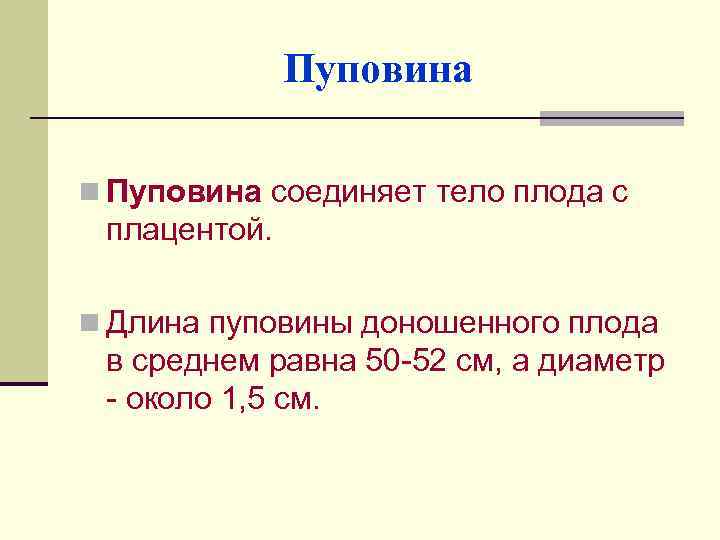 Пуповина

Пуповина соединяет тело плода с плацентой.

Длина пуповины доношенного плода в среднем равна 50-52 см, а диаметр - около 1,5 см.